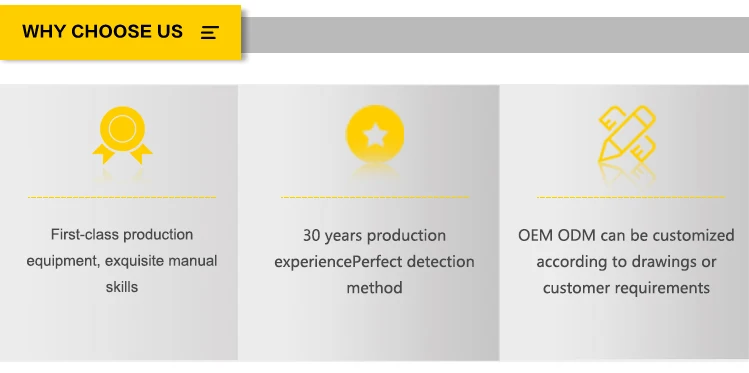 WHY CHOOSE US

First-class production equipment, exquisite manual skills

30 years production experiencePerfect detection method

OEM ODM can be customized according to drawings or customer requirements